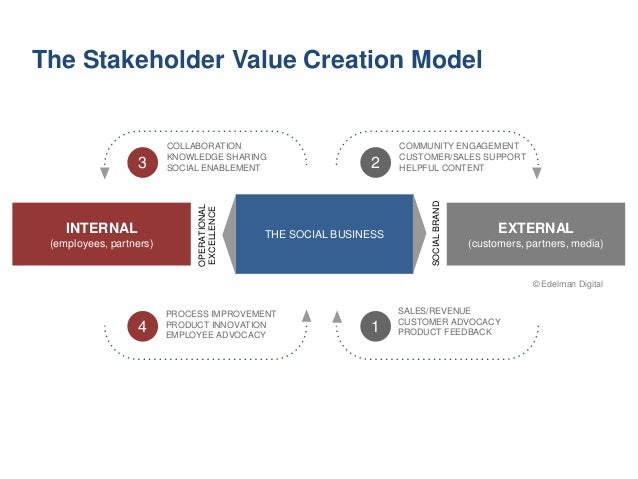 The Stakeholder Value Creation Model

3
COLLABORATION
KNOWLEDGE SHARING
SOCIAL ENABLEMENT

2
COMMUNITY ENGAGEMENT
CUSTOMER/SALES SUPPORT
HELPFUL CONTENT

INTERNAL
(employees, partners)

OPERATIONAL EXCELLENCE

THE SOCIAL BUSINESS

SOCIAL BRAND

EXTERNAL
(customers, partners, media)

© Edelman Digital

4
PROCESS IMPROVEMENT
PRODUCT INNOVATION
EMPLOYEE ADVOCACY

1
SALES/REVENUE
CUSTOMER ADVOCACY
PRODUCT FEEDBACK